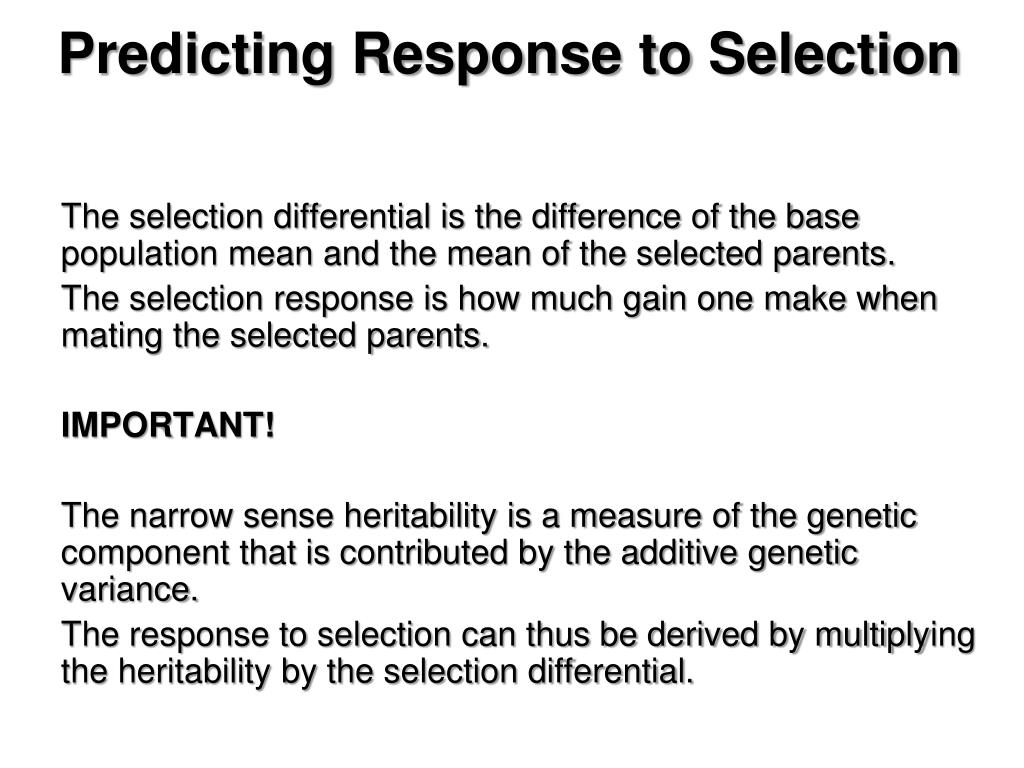 Predicting Response to Selection

The selection differential is the difference of the base population mean and the mean of the selected parents.

The selection response is how much gain one make when mating the selected parents.

IMPORTANT!

The narrow sense heritability is a measure of the genetic component that is contributed by the additive genetic variance.

The response to selection can thus be derived by multiplying the heritability by the selection differential.